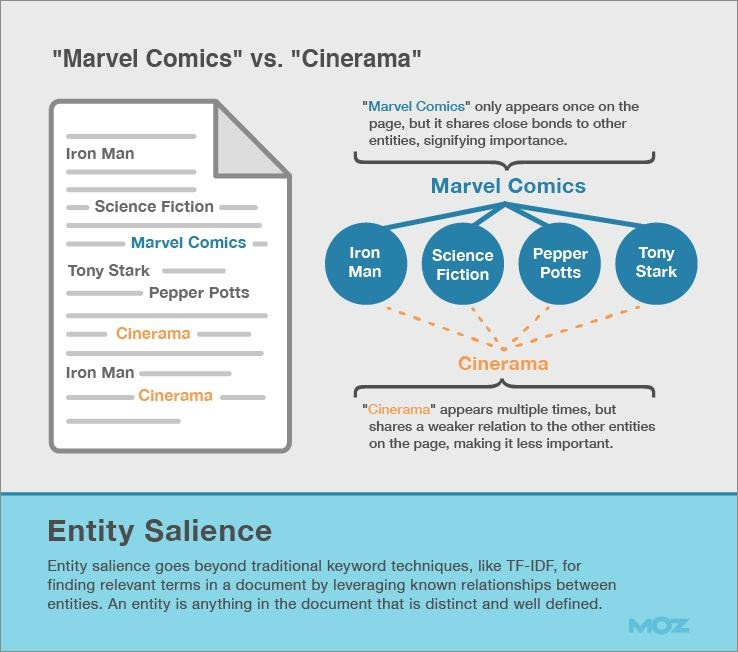 "Marvel Comics" vs. "Cinerama"

Iron Man

Science Fiction

Marvel Comics

Tony Stark

Pepper Potts

Cinerama

Iron Man

Cinerama

"Marvel Comics" only appears once on the page, but it shares close bonds to other entities, signifying importance.

Marvel Comics

Iron Man

Science Fiction

Pepper Potts

Tony Stark

Cinerama

"Cinerama" appears multiple times, but shares a weaker relation to the other entities on the page, making it less important.

Entity Salience

Entity salience goes beyond traditional keyword techniques, like TF-IDF, for finding relevant terms in a document by leveraging known relationships between entities. An entity is anything in the document that is distinct and well defined.

MOZ